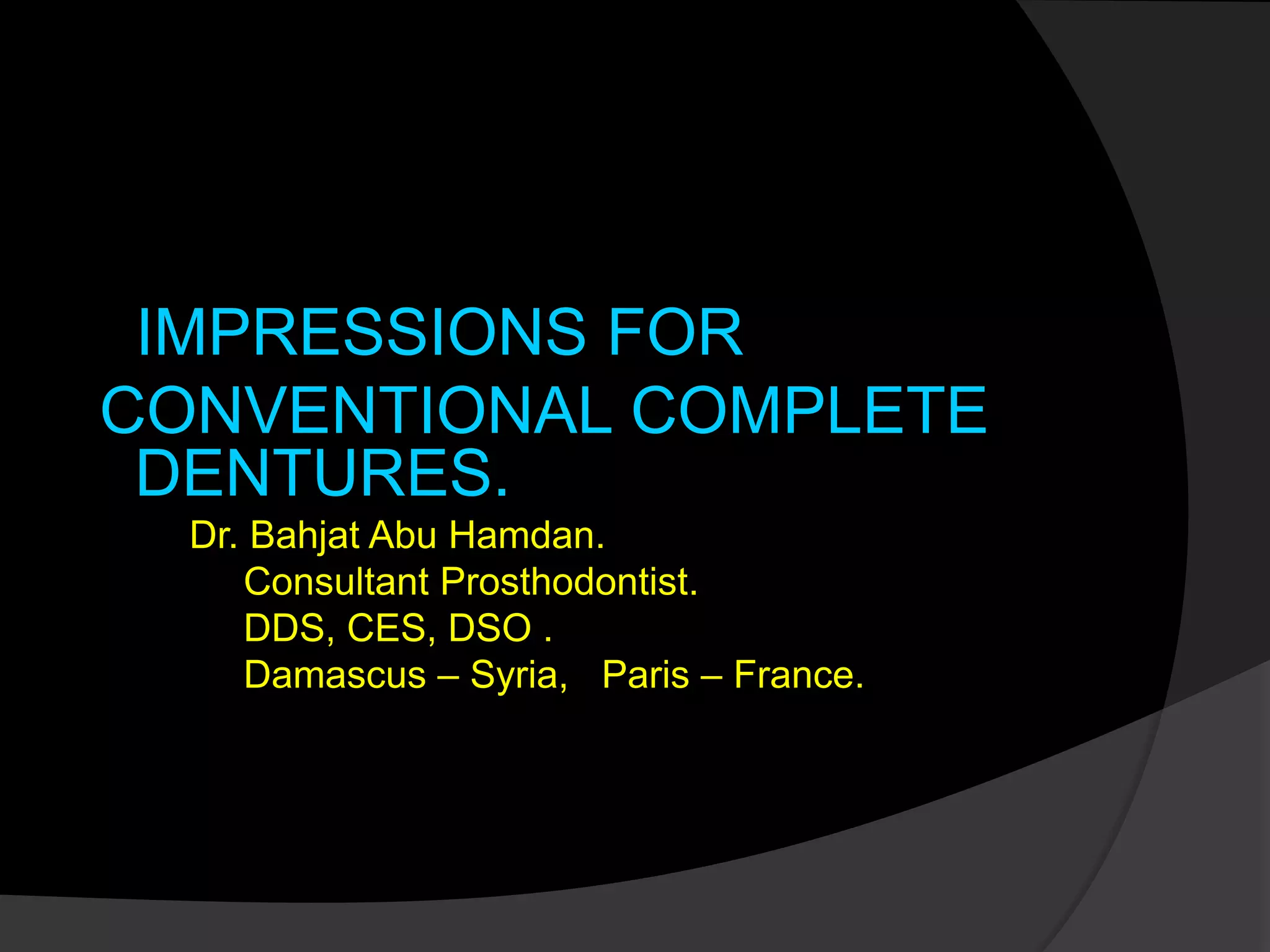 IMPRESSIONS FOR CONVENTIONAL COMPLETE DENTURES.

Dr. Bahjat Abu Hamdan.
Consultant Prosthodontist.
DDS, CES, DSO .
Damascus – Syria, Paris – France.